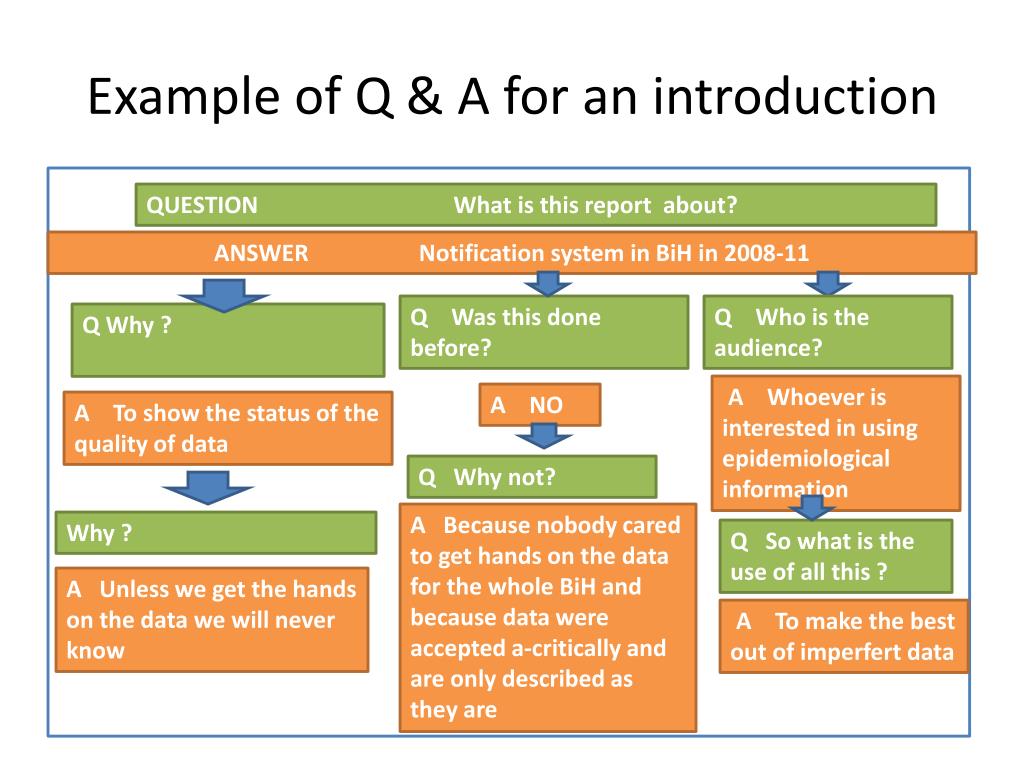 Example of Q & A for an introduction

QUESTION What is this report about?

ANSWER Notification system in BiH in 2008-11

Q Why ?

A To show the status of the quality of data

Why ?

A Unless we get the hands on the data we will never know

Q Was this done before?

A NO

Q Why not?

A Because nobody cared to get hands on the data for the whole BiH and because data were accepted a-critically and are only described as they are

Q Who is the audience?

A Whoever is interested in using epidemiological information

Q So what is the use of all this ?

A To make the best out of imperfert data